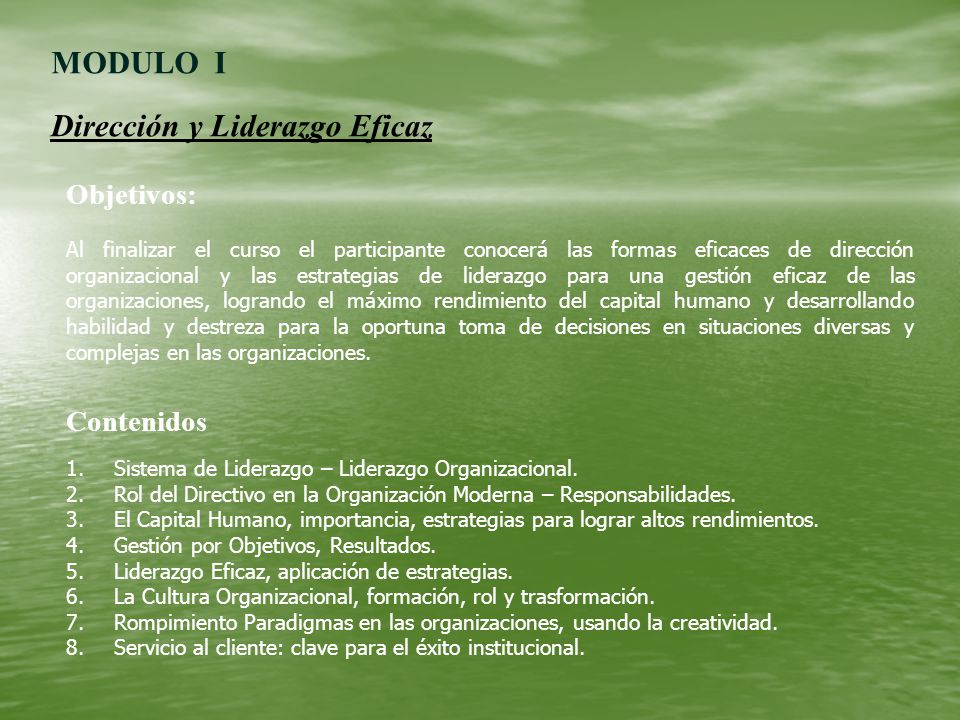 MODULO I

Dirección y Liderazgo Eficaz

Objetivos:

Al finalizar el curso el participante conocerá las formas eficaces de dirección organizacional y las estrategias de liderazgo para una gestión eficaz de las organizaciones, logrando el máximo rendimiento del capital humano y desarrollando habilidad y destreza para la oportuna toma de decisiones en situaciones diversas y complejas en las organizaciones.

Contenidos

1. Sistema de Liderazgo – Liderazgo Organizacional.
2. Rol del Directivo en la Organización Moderna – Responsabilidades.
3. El Capital Humano, importancia, estrategias para lograr altos rendimientos.
4. Gestión por Objetivos, Resultados.
5. Liderazgo Eficaz, aplicación de estrategias.
6. La Cultura Organizacional, formación, rol y trasformación.
7. Rompimiento Paradigmas en las organizaciones, usando la creatividad.
8. Servicio al cliente: clave para el éxito institucional.